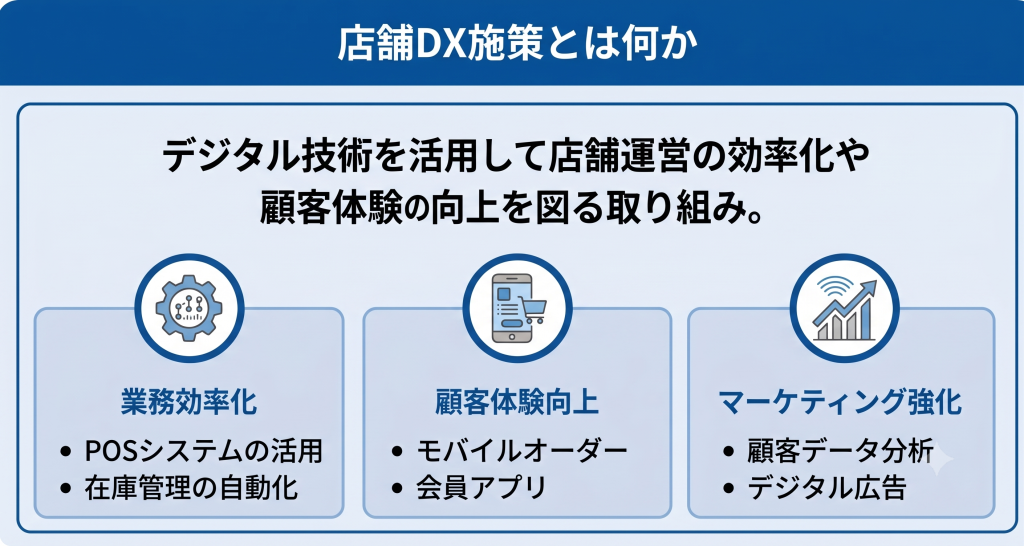 店舗DX施策とは何か

デジタル技術を活用して店舗運営の効率化や顧客体験の向上を図る取り組み。

業務効率化
• POSシステムの活用
• 在庫管理の自動化

顧客体験向上
• モバイルオーダー
• 会員アプリ

マーケティング強化
• 顧客データ分析
• デジタル広告